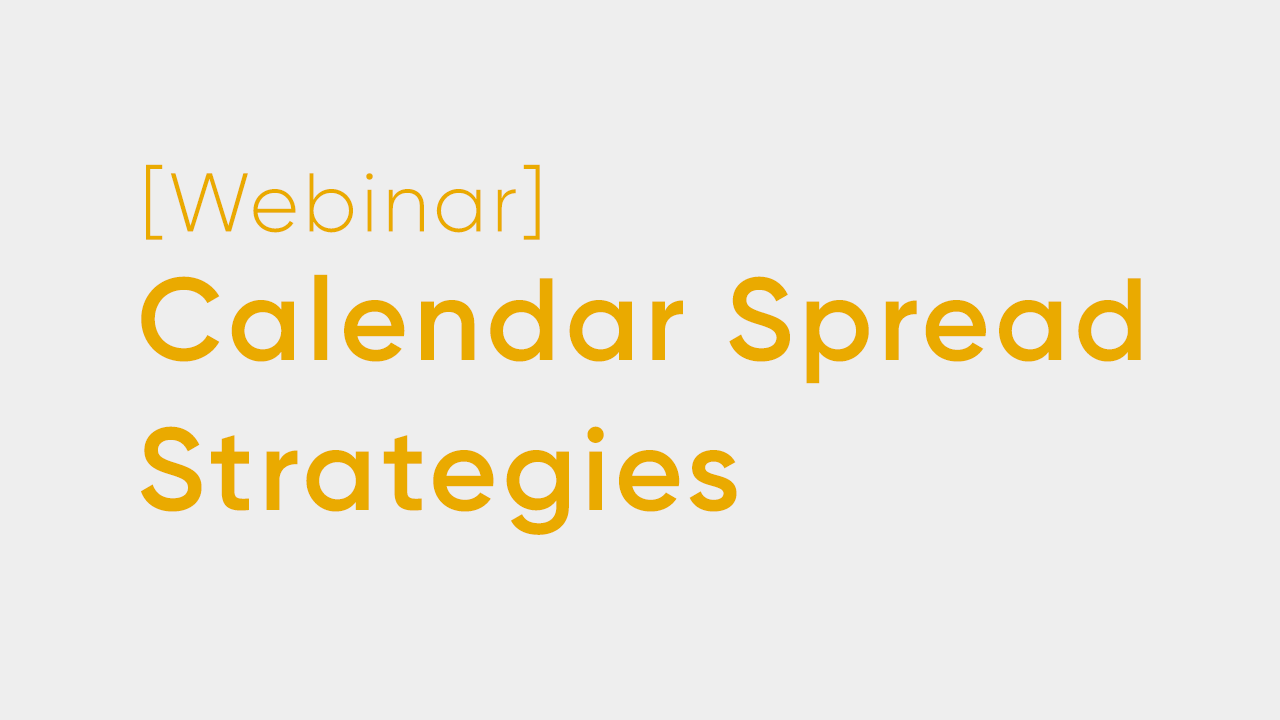 [Webinar]
Calendar Spread Strategies